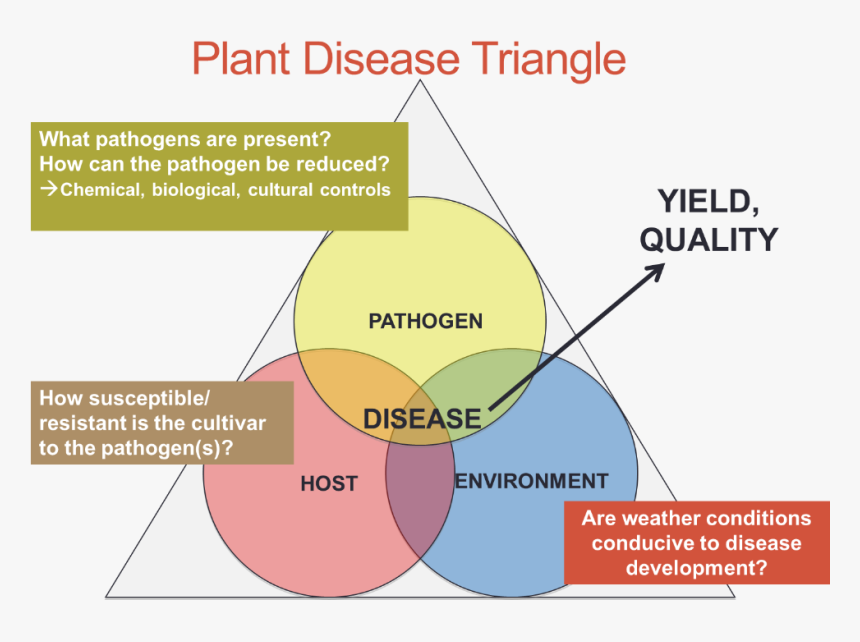 Plant Disease Triangle

What pathogens are present?
How can the pathogen be reduced?
→Chemical, biological, cultural controls

YIELD, QUALITY

PATHOGEN

How susceptible/ resistant is the cultivar to the pathogen(s)?

DISEASE

HOST

ENVIRONMENT

Are weather conditions conducive to disease development?